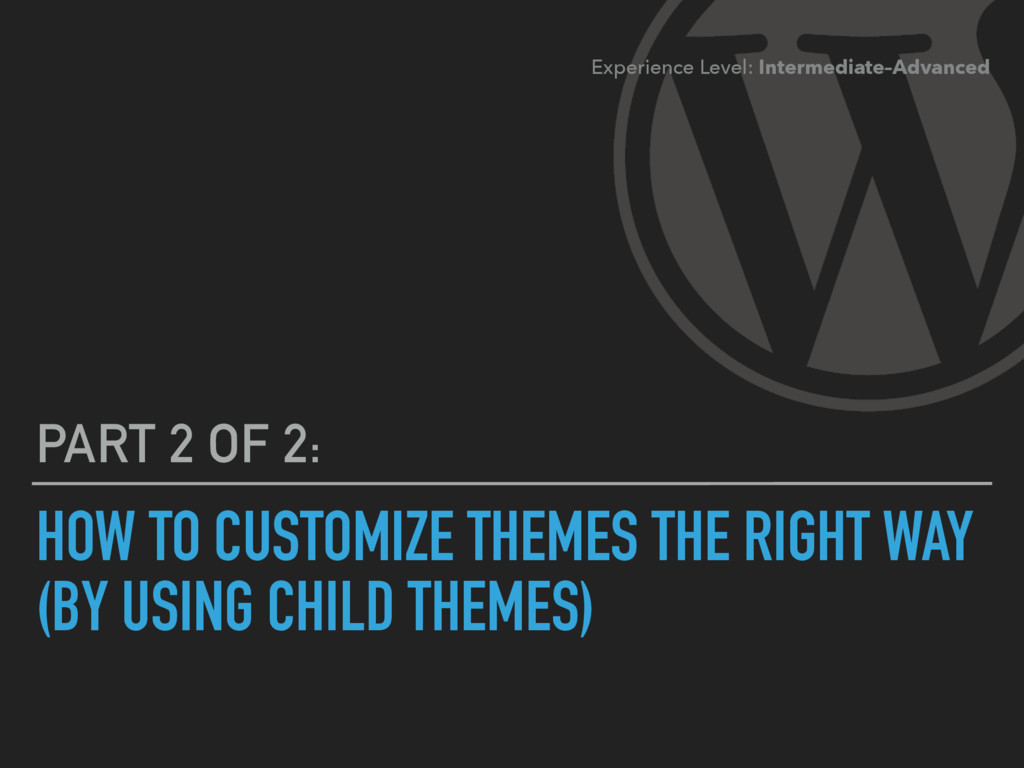 Experience Level: Intermediate-Advanced

PART 2 OF 2:

HOW TO CUSTOMIZE THEMES THE RIGHT WAY (BY USING CHILD THEMES)